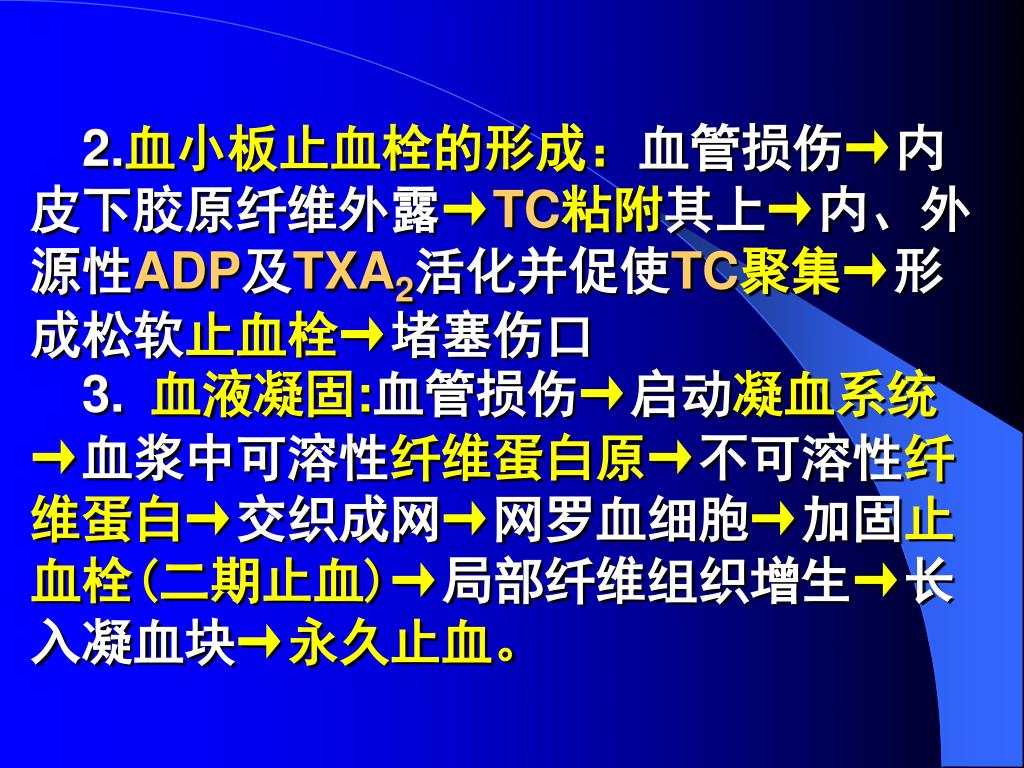 2.血小板止血栓的形成：血管损伤→内皮下胶原纤维外露→TC粘附其上→内、外源性ADP及$TXA_2$活化并促使TC聚集→形成松软止血栓→堵塞伤口

3. 血液凝固:血管损伤→启动凝血系统→血浆中可溶性纤维蛋白原→不可溶性纤维蛋白→交织成网→网罗血细胞→加固止血栓(二期止血)→局部纤维组织增生→长入凝血块→永久止血。